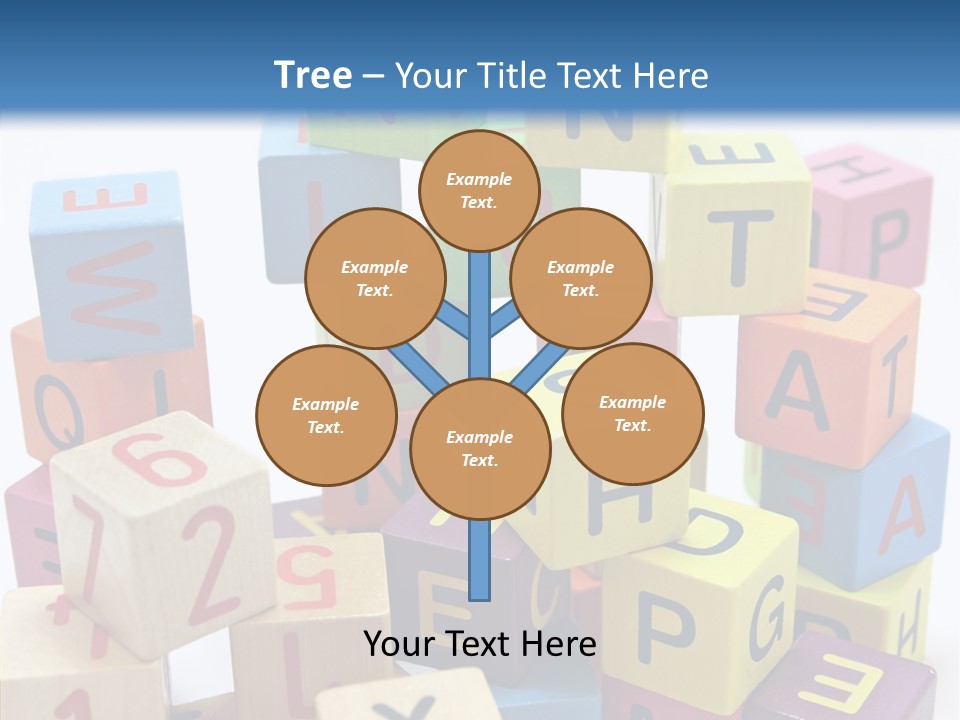 Tree – Your Title Text Here

Example Text.

Example Text.

Example Text.

Example Text.

Example Text.

Example Text.

Your Text Here